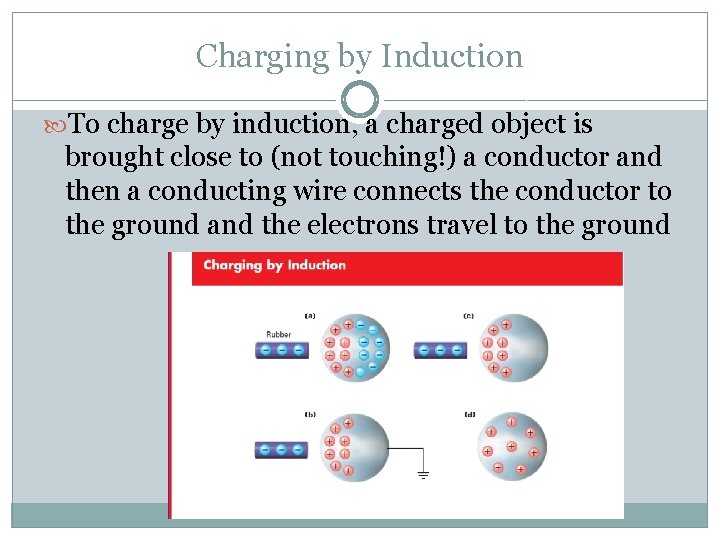 Charging by Induction

To charge by induction, a charged object is brought close to (not touching!) a conductor and then a conducting wire connects the conductor to the ground and the electrons travel to the ground

Charging by Induction

(a)

Rubber

(c)

(b)

(d)